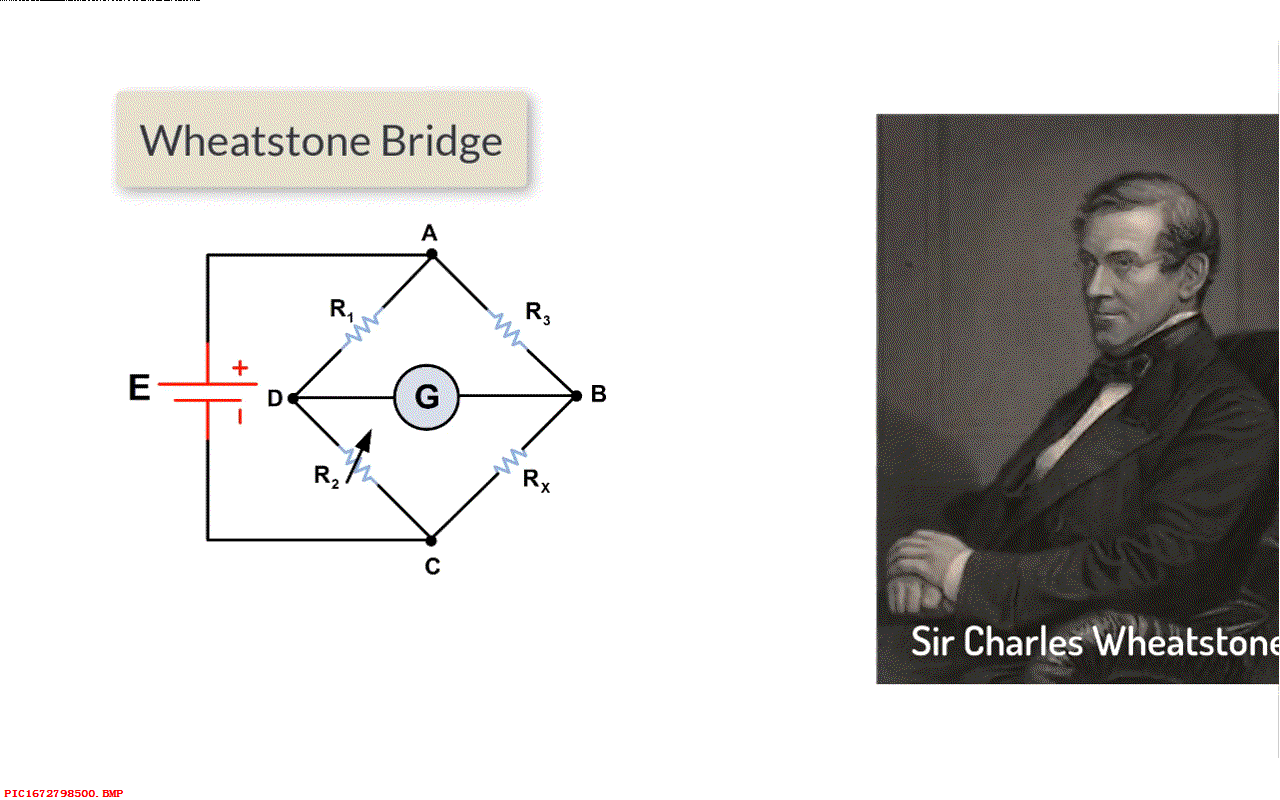 Wheatstone Bridge

A
$R_1$
$R_3$
E
+
-
D
G
B
$R_2$
$R_X$
C

Sir Charles Wheatstone

PIC1672798500.BMP